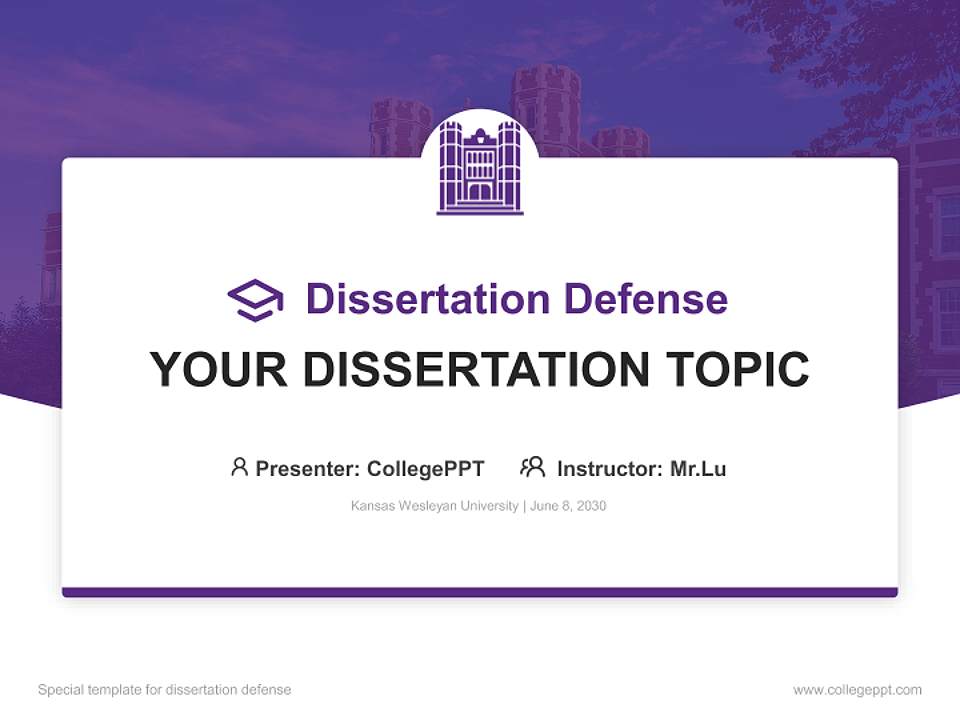 Dissertation Defense

YOUR DISSERTATION TOPIC

Presenter: CollegePPT Instructor: Mr.Lu

Kansas Wesleyan University | June 8, 2030

Special template for dissertation defense

www.collegeppt.com